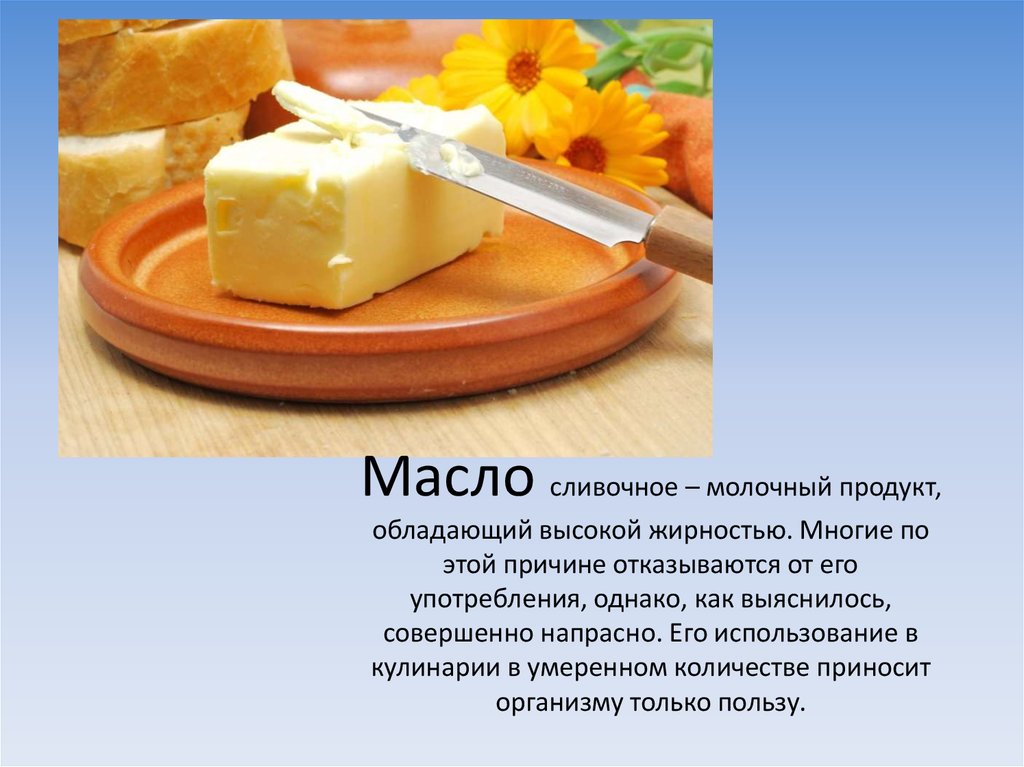 Масло сливочное – молочный продукт, обладающий высокой жирностью. Многие по этой причине отказываются от его употребления, однако, как выяснилось, совершенно напрасно. Его использование в кулинарии в умеренном количестве приносит организму только пользу.